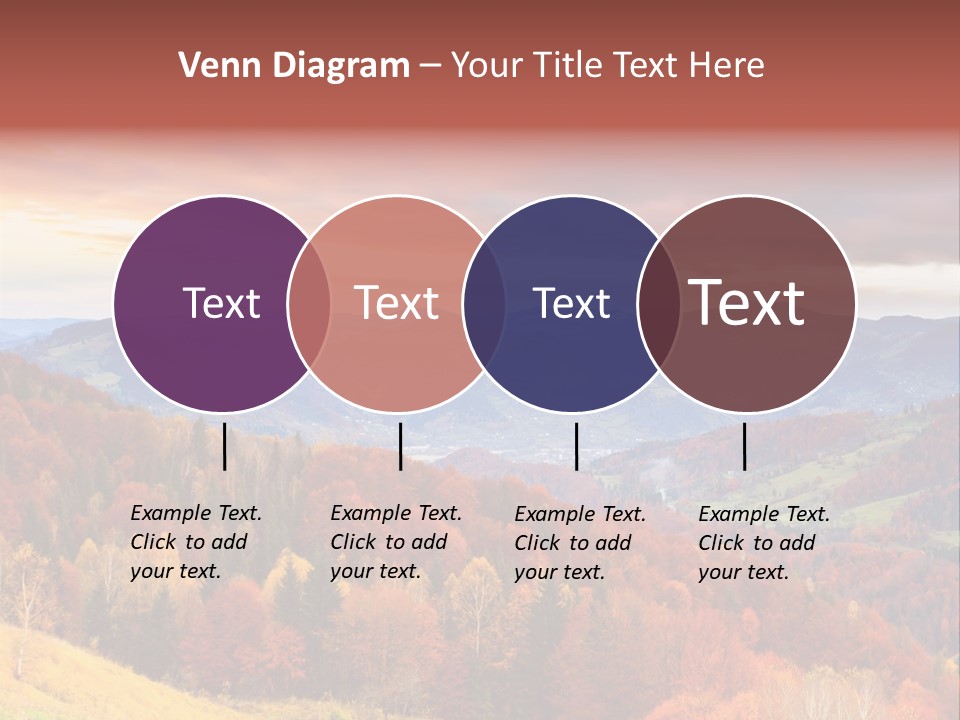 Venn Diagram – Your Title Text Here

Text

Text

Text

Text

Example Text. Click to add your text.

Example Text. Click to add your text.

Example Text. Click to add your text.

Example Text. Click to add your text.